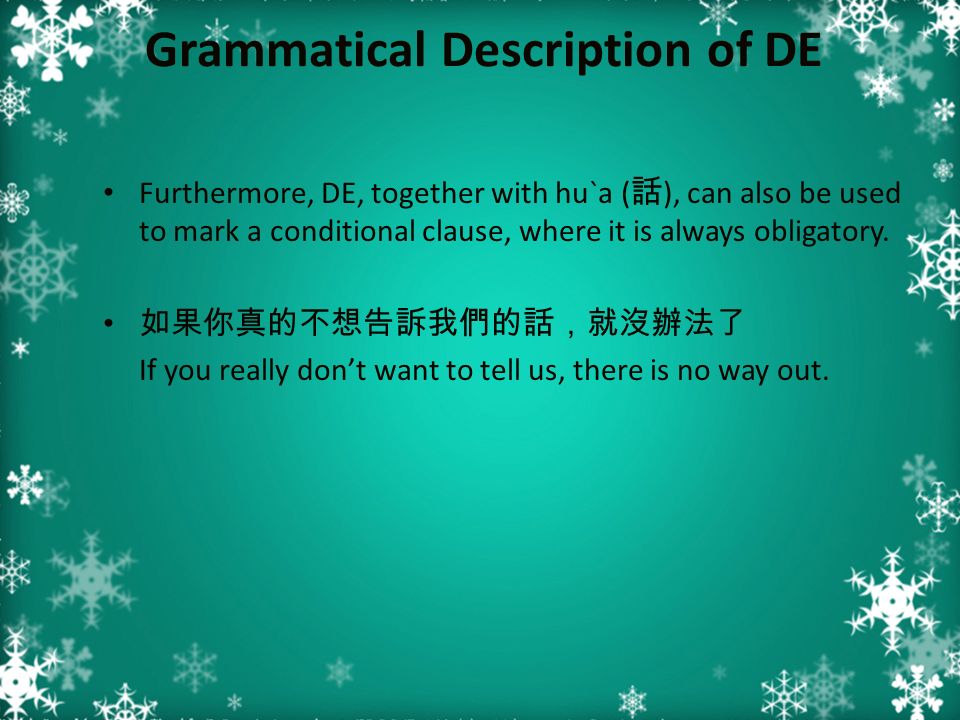 Grammatical Description of DE

• Furthermore, DE, together with hu`a (話), can also be used to mark a conditional clause, where it is always obligatory.

• 如果你真的不想告訴我們的話，就沒辦法了
If you really don’t want to tell us, there is no way out.